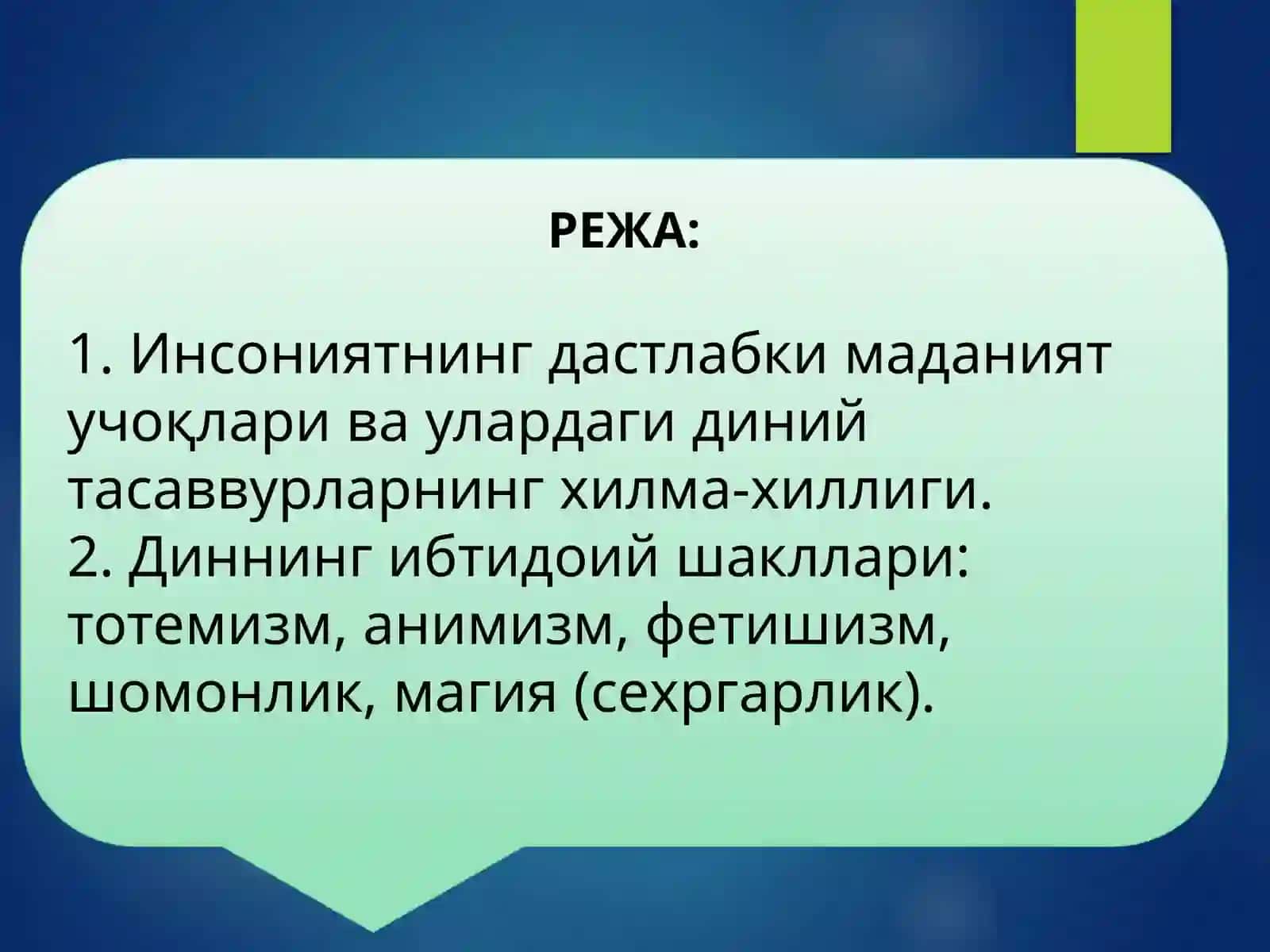 РЕЖА:

1. Инсониятнинг дастлабки маданият учоқлари ва улардаги диний тасаввурларнинг хилма-хиллиги.
2. Диннинг ибтидоий шакллари: тотемизм, анимизм, фетишизм, шомонлик, магия (сехргарлик).